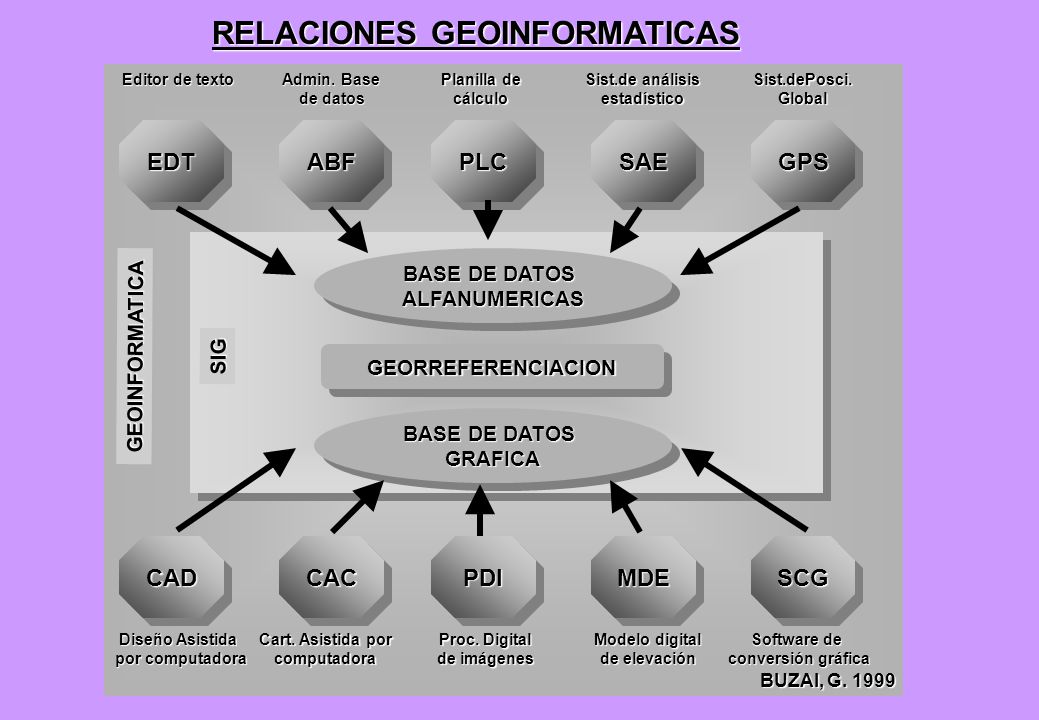 RELACIONES GEOINFORMATICAS

Editor de texto

Admin. Base de datos

Planilla de cálculo

Sist.de análisis estadístico

Sist.dePosci. Global

EDT

ABF

PLC

SAE

GPS

GEOINFORMATICA

SIG

BASE DE DATOS ALFANUMERICAS

GEORREFERENCIACION

BASE DE DATOS GRAFICA

CAD

CAC

PDI

MDE

SCG

Diseño Asistida por computadora

Cart. Asistida por computadora

Proc. Digital de imágenes

Modelo digital de elevación

Software de conversión gráfica

BUZAI, G. 1999